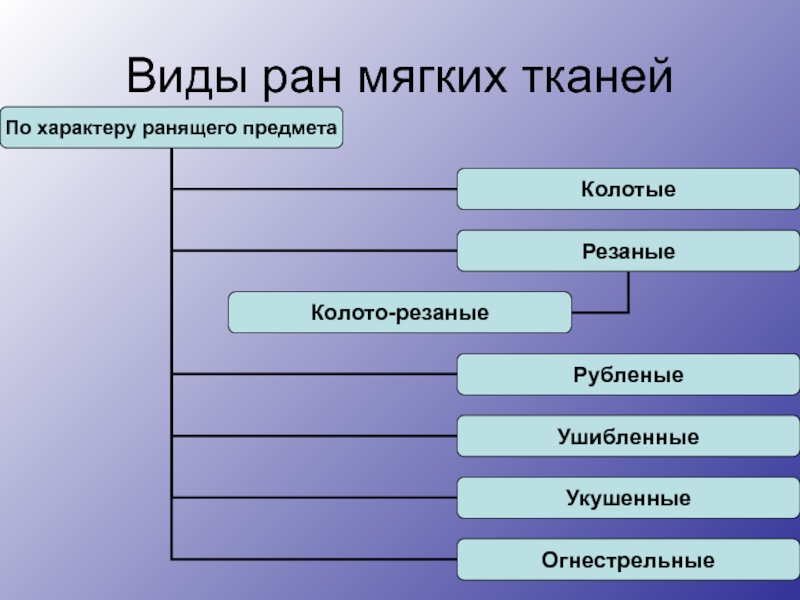 Виды ран мягких тканей

По характеру ранящего предмета

Колотые

Резаные

Колото-резаные

Рубленые

Ушибленные

Укушенные

Огнестрельные